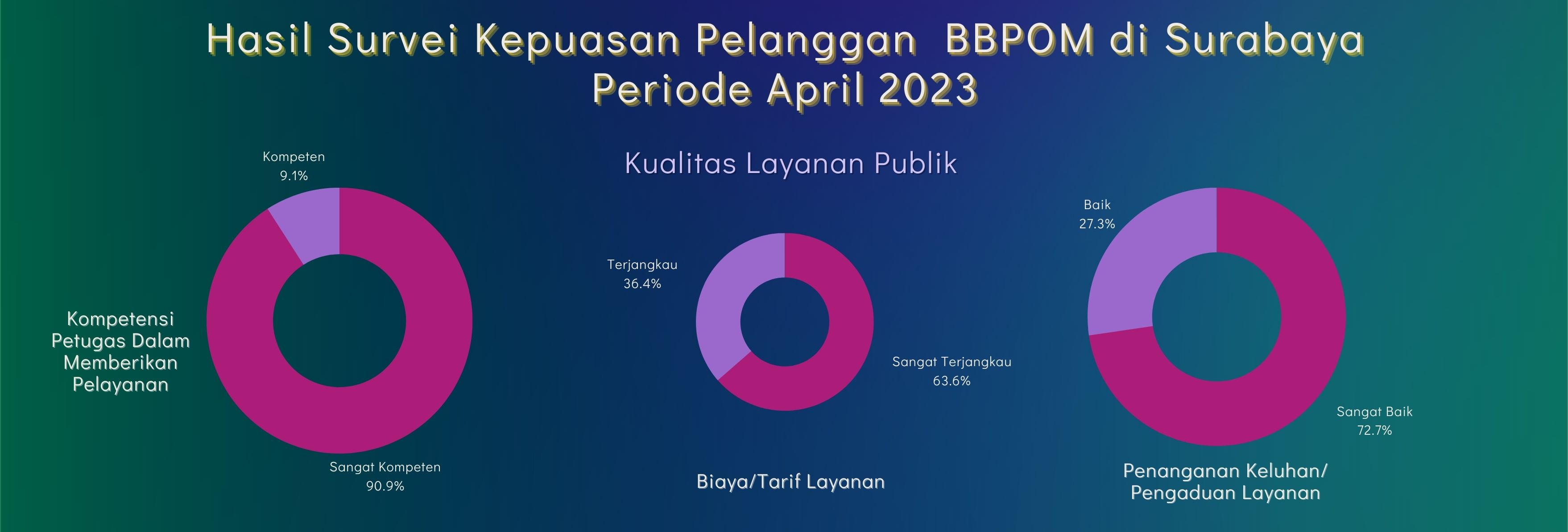 Hasil Survei Kepuasan Pelanggan BBPOM di Surabaya
Periode April 2023

Kualitas Layanan Publik

Kompeten
9.1%

Kompetensi Petugas Dalam Memberikan Pelayanan

Sangat Kompeten
90.9%

Terjangkau
36.4%

Sangat Terjangkau
63.6%

Biaya/Tarif Layanan

Baik
27.3%

Sangat Baik
72.7%

Penanganan Keluhan/ Pengaduan Layanan